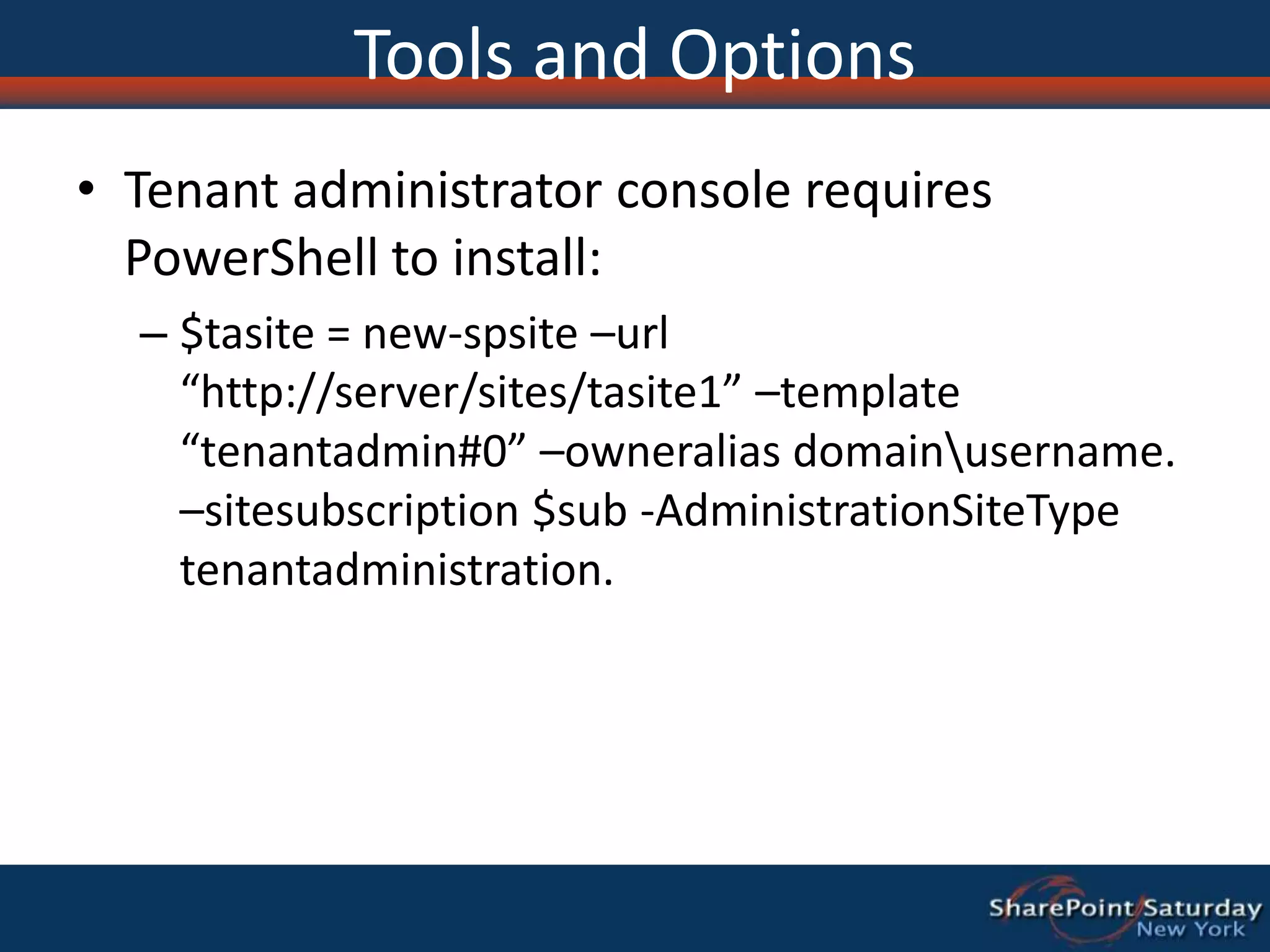 Tools and Options

• Tenant administrator console requires PowerShell to install:

– \$tasite = new-spsite –url “http://server/sites/tasite1” –template “tenantadmin#0” –owneralias domain\username. –sitesubscription \$sub -AdministrationSiteType tenantadministration.

SharePoint Saturday
New York